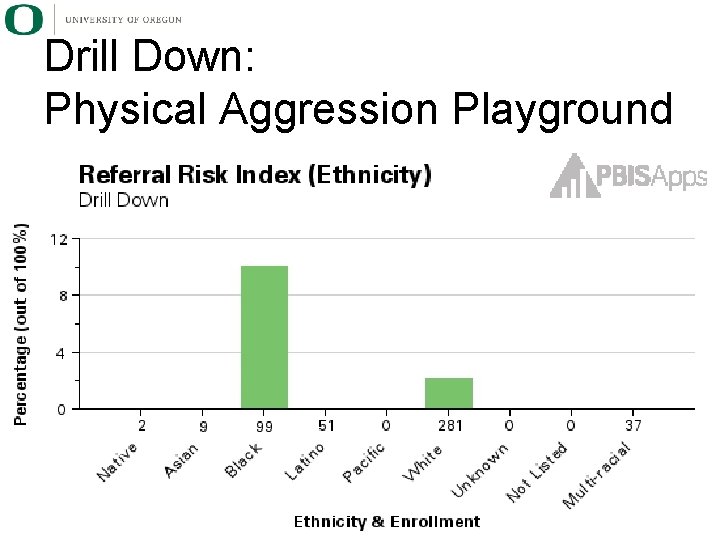 O UNIVERSITY OF OREGON

Drill Down:
Physical Aggression Playground

Referral Risk Index (Ethnicity)
Drill Down

PBISApps

Percentage (out of 100%)

12
8
4
0

2 9 99 51 0 281 0 0 37

Native Asian Black Latino Pacific White Unknown Not Listed Multi-racial

Ethnicity & Enrollment